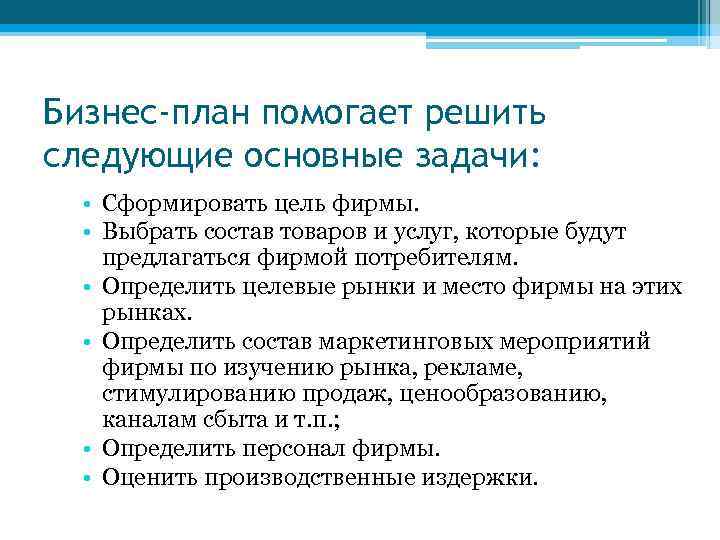 Бизнес-план помогает решить следующие основные задачи:

• Сформировать цель фирмы.
• Выбрать состав товаров и услуг, которые будут предлагаться фирмой потребителям.
• Определить целевые рынки и место фирмы на этих рынках.
• Определить состав маркетинговых мероприятий фирмы по изучению рынка, рекламе, стимулированию продаж, ценообразованию, каналам сбыта и т.п.;
• Определить персонал фирмы.
• Оценить производственные издержки.